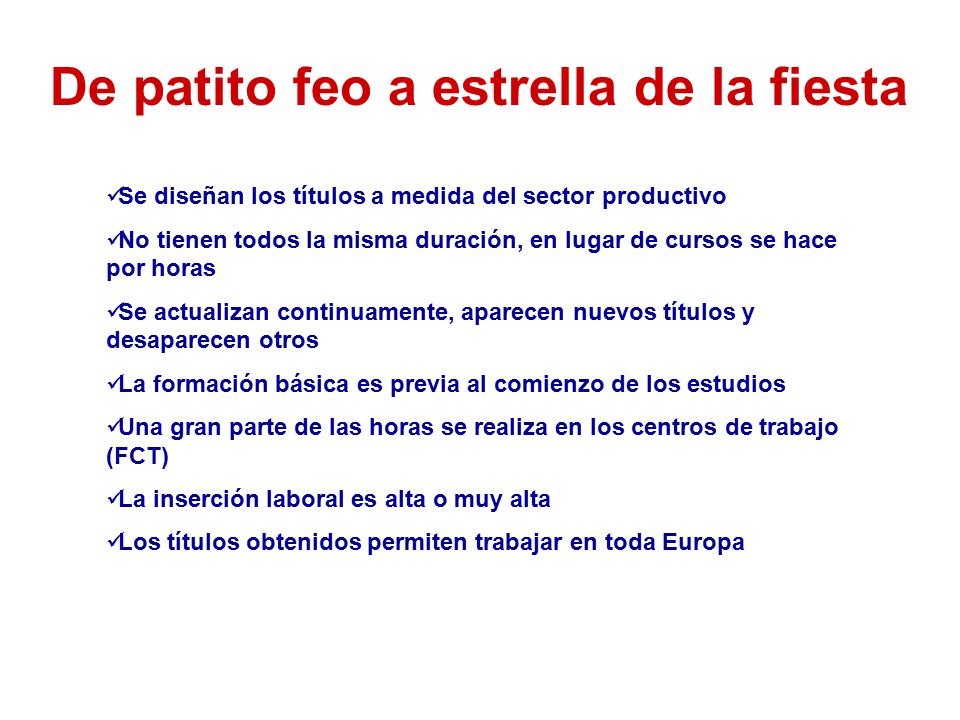 De patito feo a estrella de la fiesta

✓Se diseñan los títulos a medida del sector productivo

✓No tienen todos la misma duración, en lugar de cursos se hace por horas

✓Se actualizan continuamente, aparecen nuevos títulos y desaparecen otros

✓La formación básica es previa al comienzo de los estudios

✓Una gran parte de las horas se realiza en los centros de trabajo (FCT)

✓La inserción laboral es alta o muy alta

✓Los títulos obtenidos permiten trabajar en toda Europa